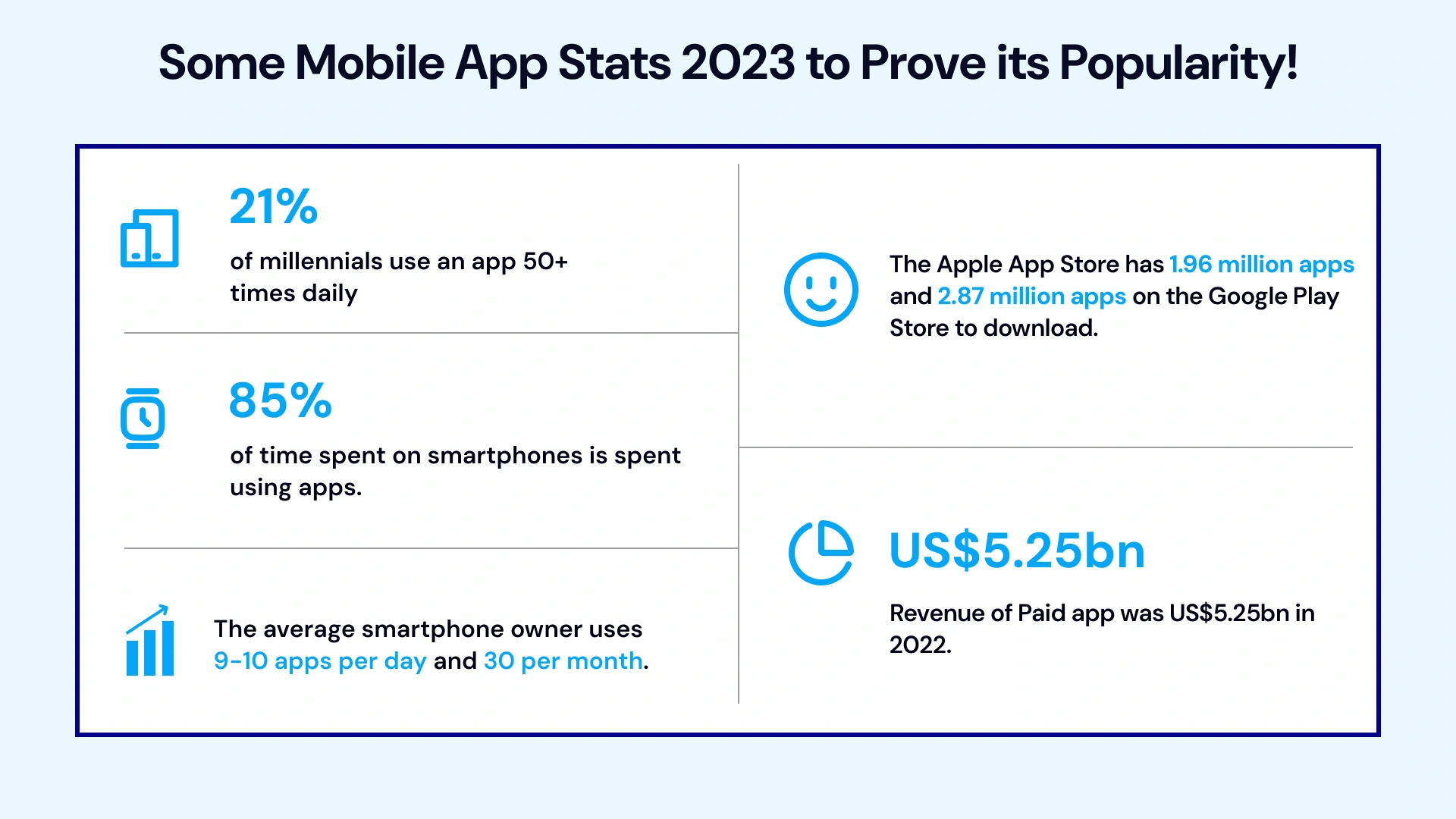 Some Mobile App Stats 2023 to Prove its Popularity!

21%

of millennials use an app 50+ times daily

85%

of time spent on smartphones is spent using apps.

The average smartphone owner uses 9-10 apps per day and 30 per month.

The Apple App Store has 1.96 million apps and 2.87 million apps on the Google Play Store to download.

US$5.25bn

Revenue of Paid app was US$5.25bn in 2022.